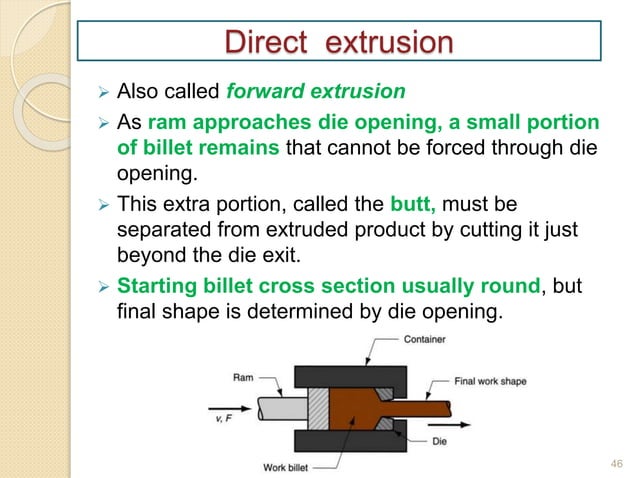 Direct extrusion

➢ Also called forward extrusion

➢ As ram approaches die opening, a small portion of billet remains that cannot be forced through die opening.

➢ This extra portion, called the butt, must be separated from extruded product by cutting it just beyond the die exit.

➢ Starting billet cross section usually round, but final shape is determined by die opening.

Container
Ram
Final work shape
v, F
Die
Work billet

46